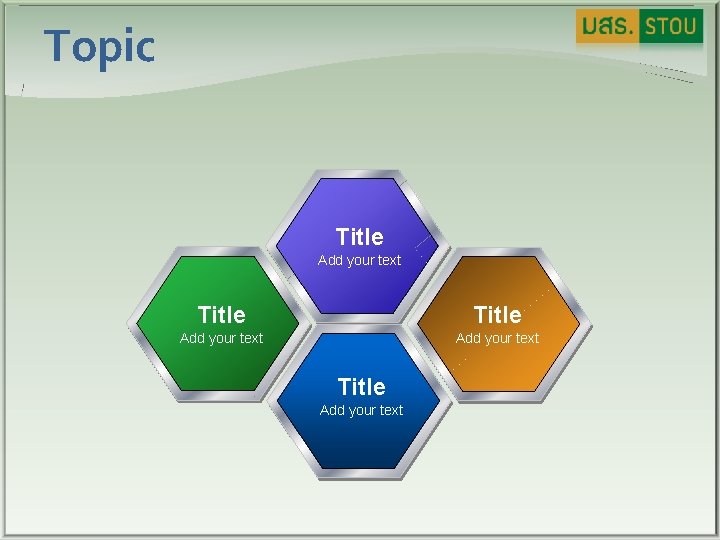 Topic

มสธ. STOU

Title
Add your text

Title
Add your text

Title
Add your text

Title
Add your text